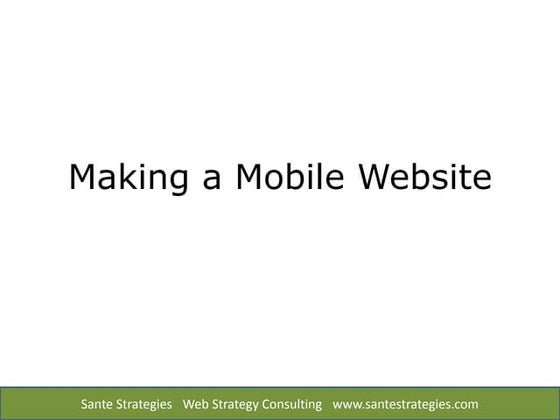 Making a Mobile Website

Sante Strategies   Web Strategy Consulting   www.santestrategies.com